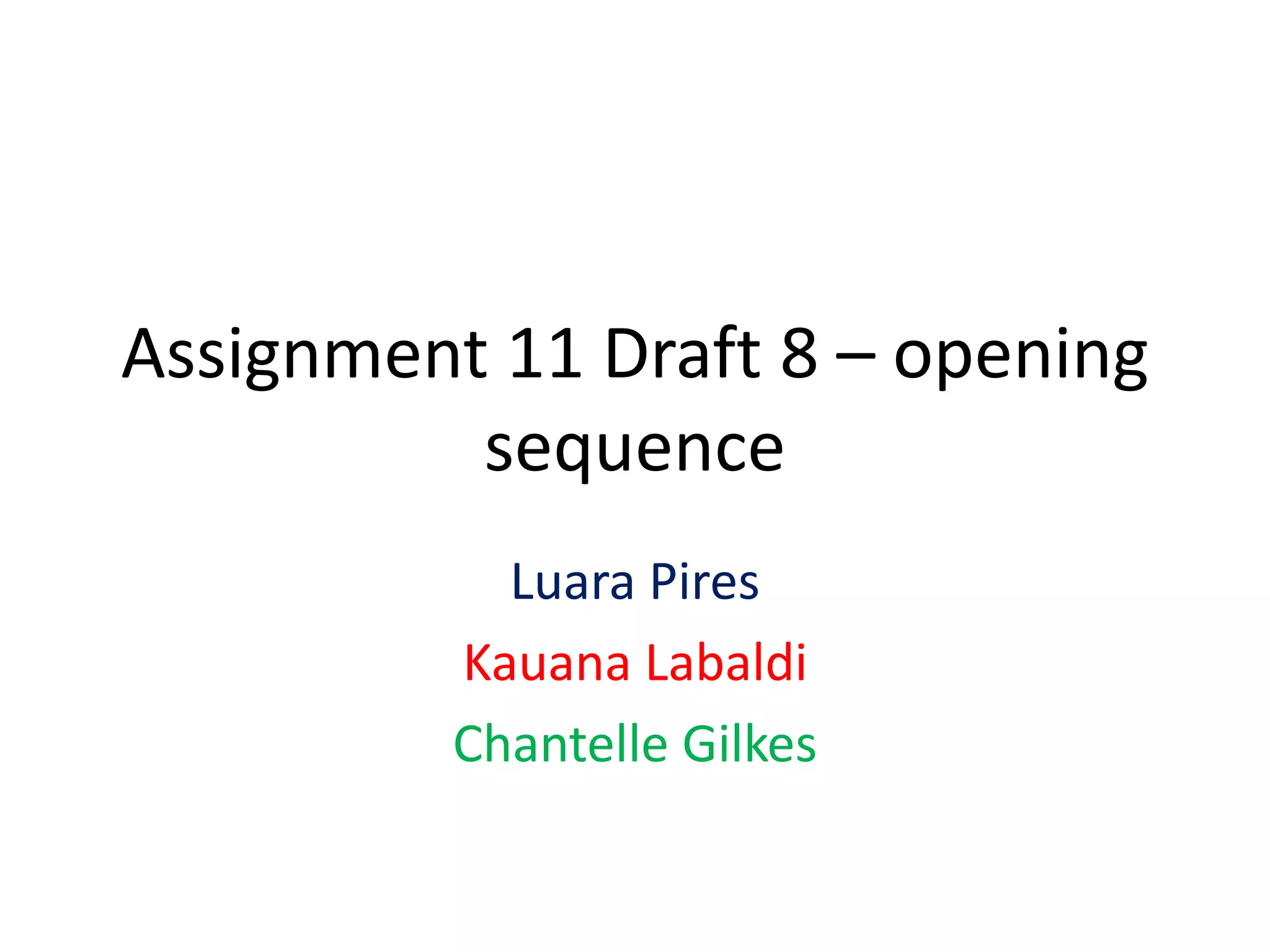 Assignment 11 Draft 8 – opening sequence

Luara Pires

Kauana Labaldi

Chantelle Gilkes